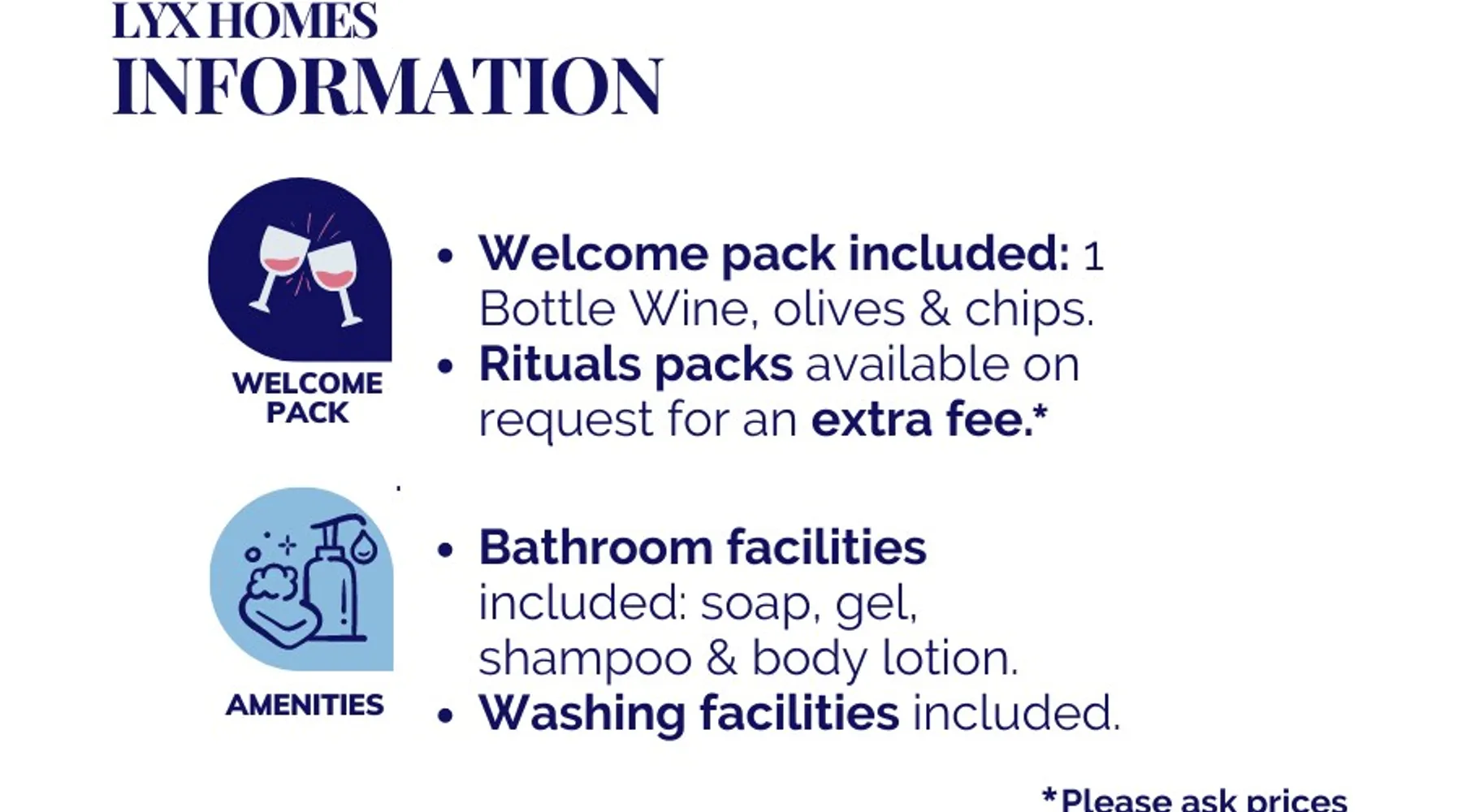 LYX HOMES
INFORMATION

WELCOME PACK

• Welcome pack included: 1 Bottle Wine, olives & chips.
• Rituals packs available on request for an extra fee.*

AMENITIES

• Bathroom facilities included: soap, gel, shampoo & body lotion.
• Washing facilities included.

*Please ask prices